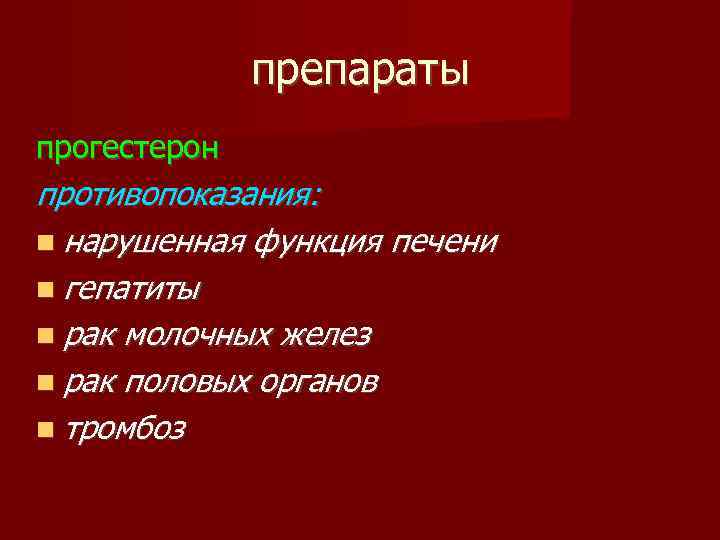 препараты

прогестерон

противопоказания:

- нарушенная функция печени
- гепатиты
- рак молочных желез
- рак половых органов
- тромбоз